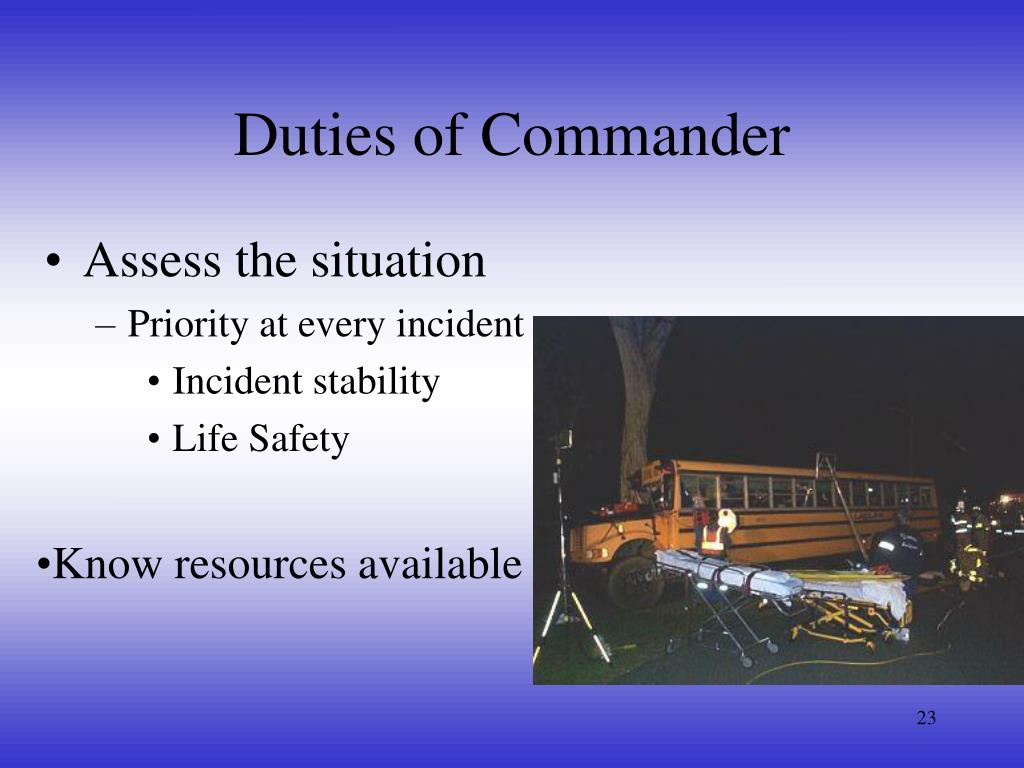 Duties of Commander

• Assess the situation
– Priority at every incident
• Incident stability
• Life Safety

•Know resources available

23